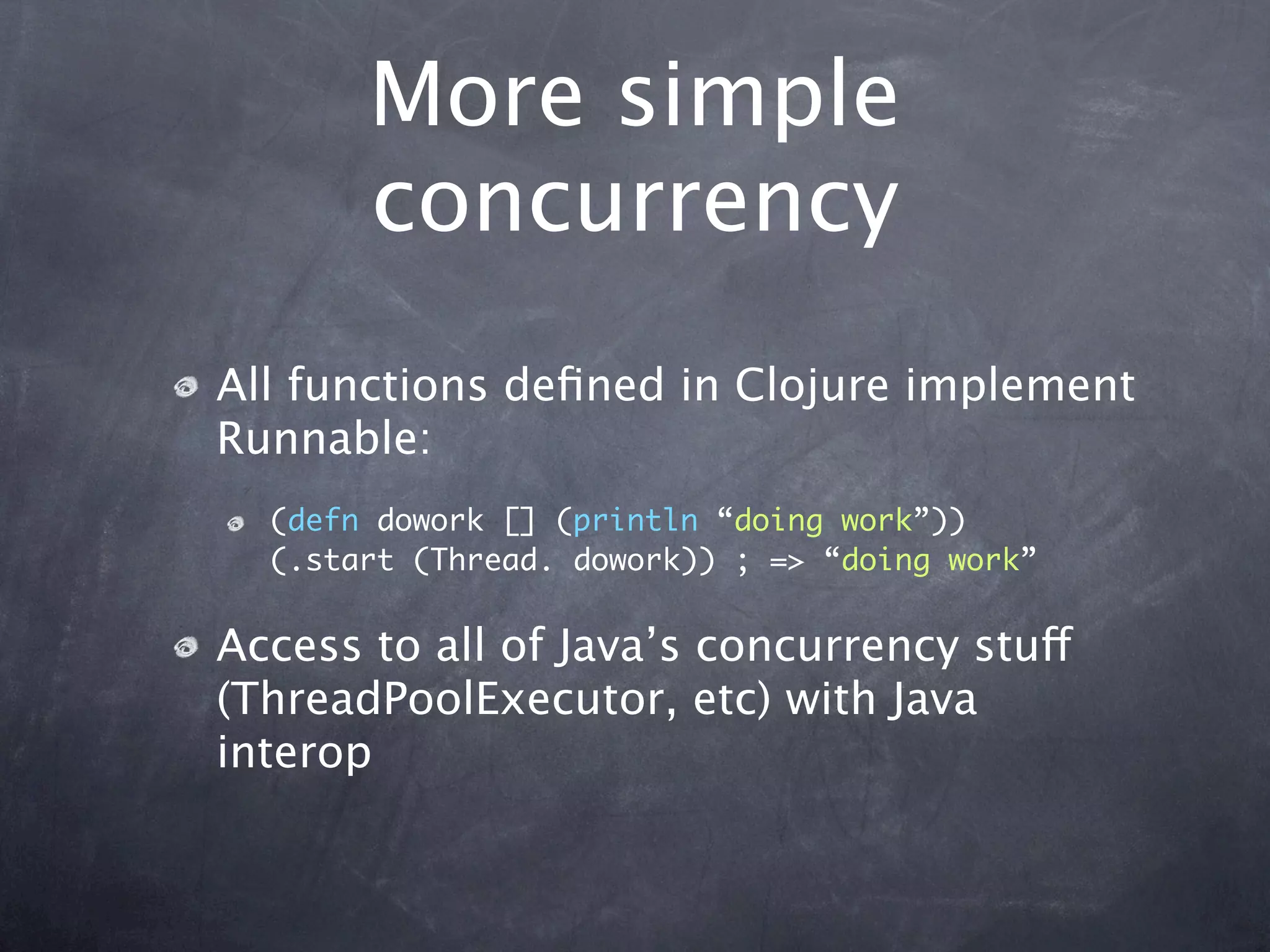 More simple concurrency

All functions defined in Clojure implement Runnable:

(defn dowork [] (println “doing work”))
(.start (Thread. dowork)) ; => “doing work”

Access to all of Java’s concurrency stuff (ThreadPoolExecutor, etc) with Java interop